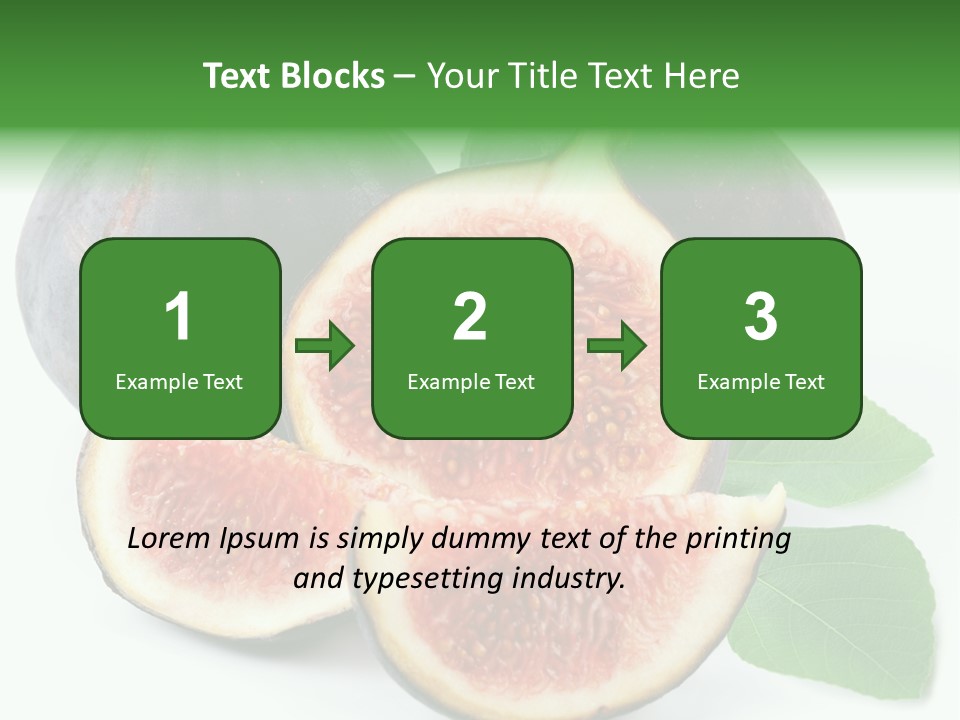 Text Blocks – Your Title Text Here

1
Example Text

2
Example Text

3
Example Text

Lorem Ipsum is simply dummy text of the printing and typesetting industry.